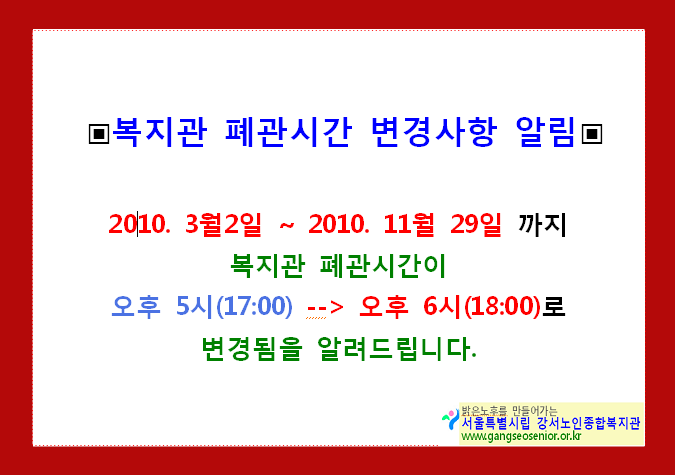 ▣복지관 폐관시간 변경사항 알림▣

2010. 3월2일 ~ 2010. 11월 29일 까지
복지관 폐관시간이
오후 5시(17:00) --> 오후 6시(18:00)로
변경됨을 알려드립니다.

밝은노후를 만들어가는
서울특별시립 강서노인종합복지관
www.gangseosenior.or.kr